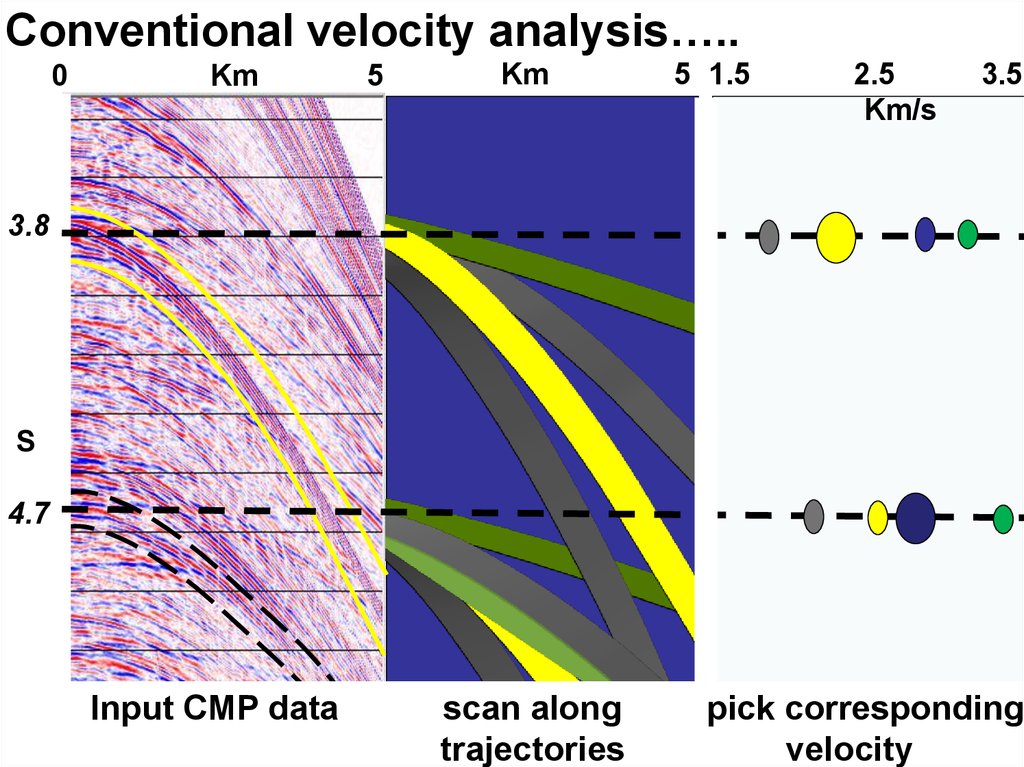 Conventional velocity analysis…..

0 Km 5

Km 5

1.5 2.5 3.5
Km/s

3.8

S

4.7

Input CMP data

scan along trajectories

pick corresponding velocity